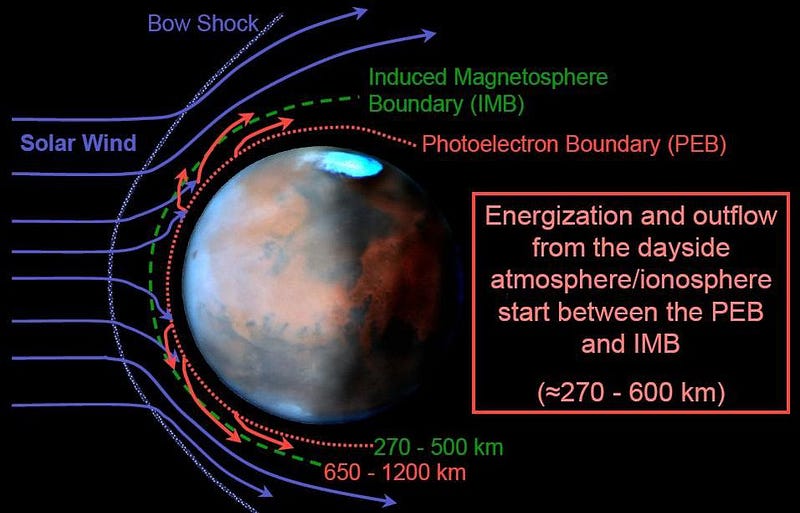 Bow Shock

Induced Magnetosphere Boundary (IMB)

Solar Wind

Photoelectron Boundary (PEB)

Energization and outflow from the dayside atmosphere/ionosphere start between the PEB and IMB

(≈270 - 600 km)

270 - 500 km

650 - 1200 km